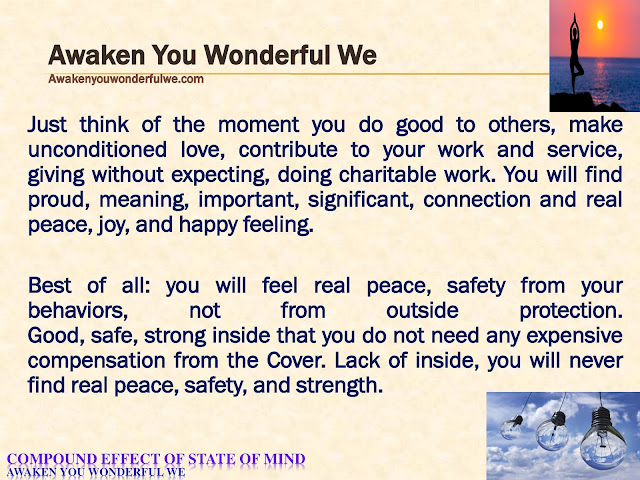 Awaken You Wonderful We
Awakenyouwonderfulwe.com

Just think of the moment you do good to others, make unconditioned love, contribute to your work and service, giving without expecting, doing charitable work. You will find proud, meaning, important, significant, connection and real peace, joy, and happy feeling.

Best of all: you will feel real peace, safety from your behaviors, not from outside protection. Good, safe, strong inside that you do not need any expensive compensation from the Cover. Lack of inside, you will never find real peace, safety, and strength.

COMPOUND EFFECT OF STATE OF MIND
AWAKEN YOU WONDERFUL WE